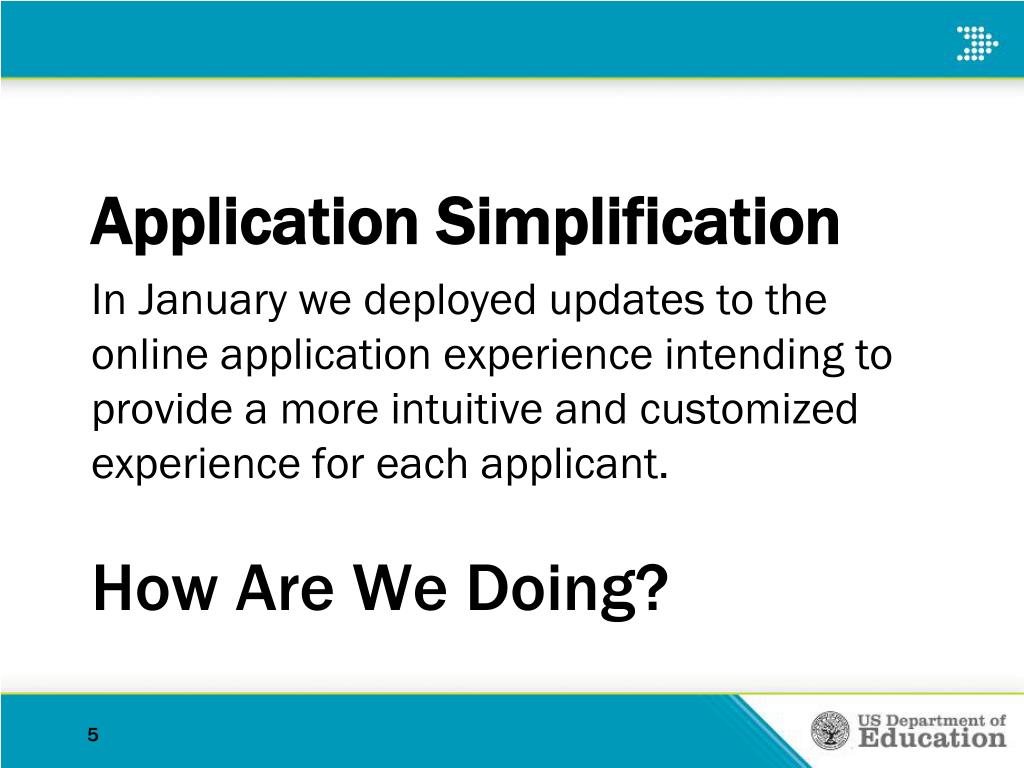 Application Simplification

In January we deployed updates to the online application experience intending to provide a more intuitive and customized experience for each applicant.

How Are We Doing?

5

US Department of Education